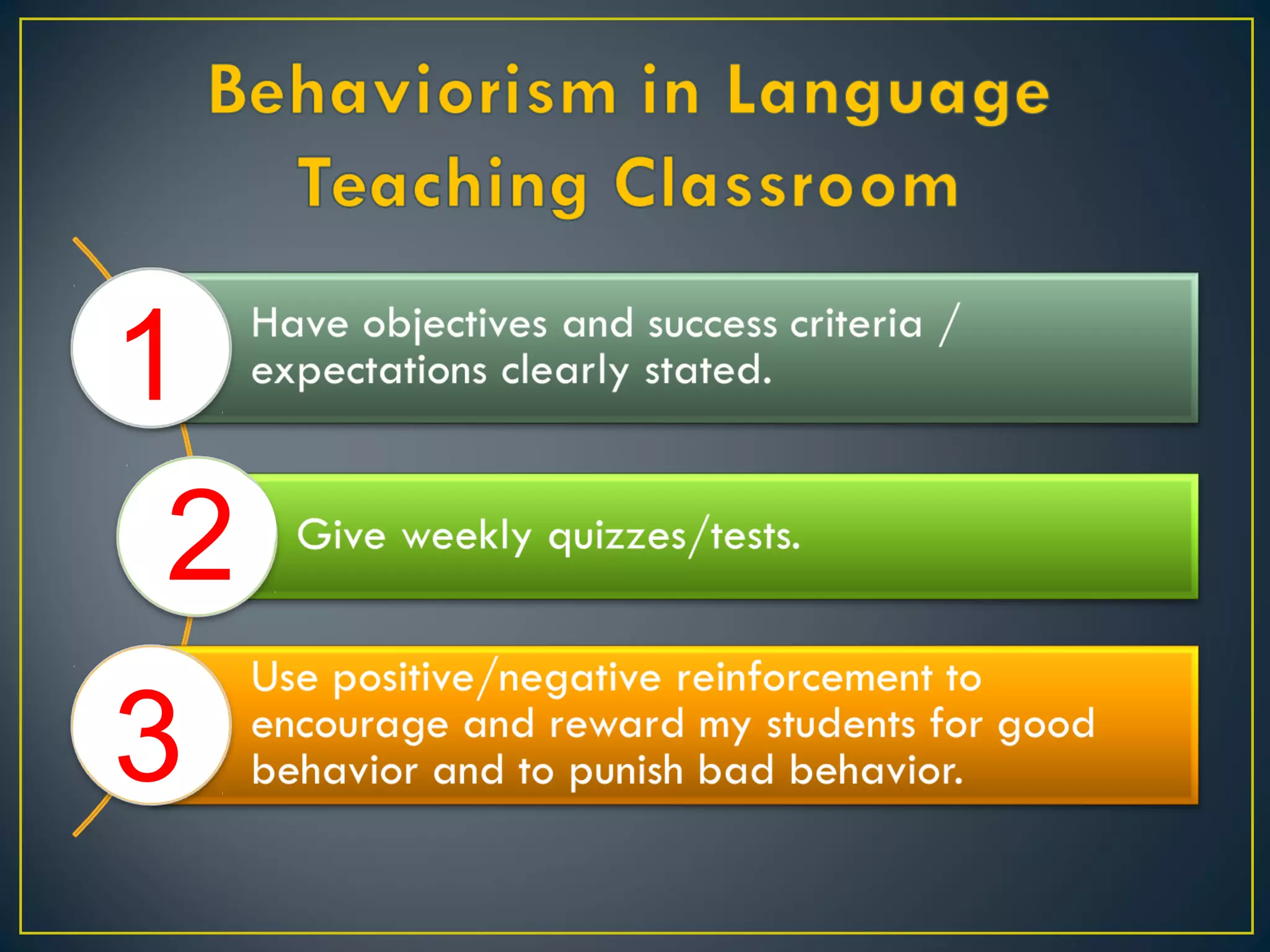 Behaviorism in Language Teaching Classroom

1

Have objectives and success criteria / expectations clearly stated.

2

Give weekly quizzes/tests.

3

Use positive/negative reinforcement to encourage and reward my students for good behavior and to punish bad behavior.